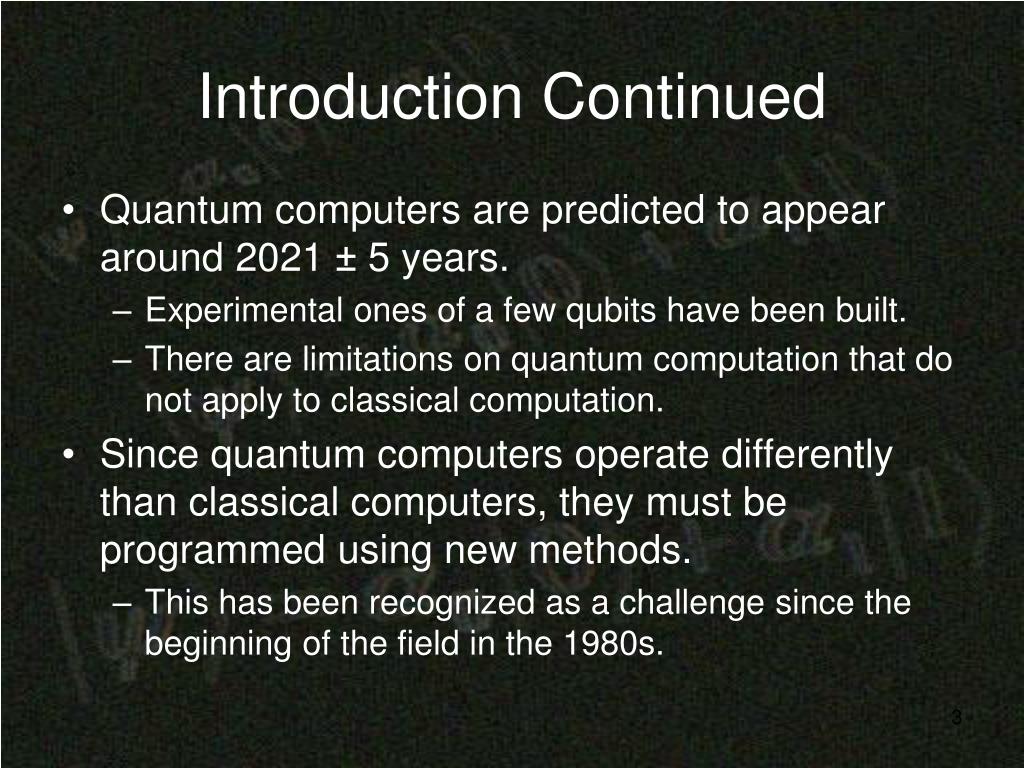 Introduction Continued

• Quantum computers are predicted to appear around 2021 ± 5 years.
– Experimental ones of a few qubits have been built.
– There are limitations on quantum computation that do not apply to classical computation.

• Since quantum computers operate differently than classical computers, they must be programmed using new methods.
– This has been recognized as a challenge since the beginning of the field in the 1980s.

3